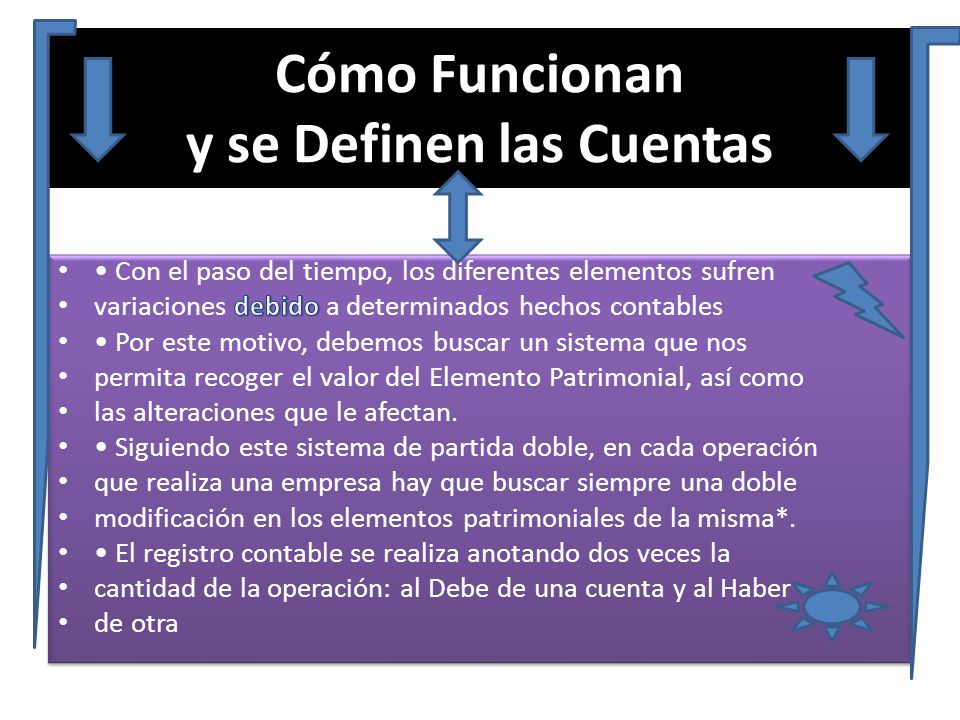 Cómo Funcionan
y se Definen las Cuentas

• • Con el paso del tiempo, los diferentes elementos sufren
• variaciones debido a determinados hechos contables
• • Por este motivo, debemos buscar un sistema que nos
• permita recoger el valor del Elemento Patrimonial, así como
• las alteraciones que le afectan.
• • Siguiendo este sistema de partida doble, en cada operación
• que realiza una empresa hay que buscar siempre una doble
• modificación en los elementos patrimoniales de la misma*.
• • El registro contable se realiza anotando dos veces la
• cantidad de la operación: al Debe de una cuenta y al Haber
• de otra